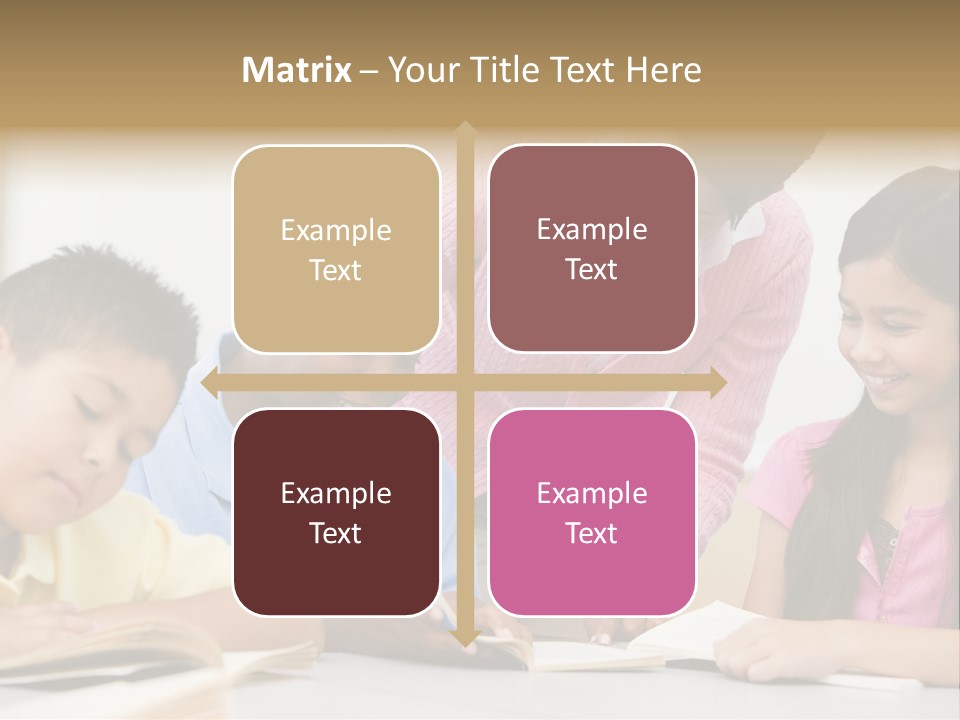 Matrix – Your Title Text Here

Example Text

Example Text

Example Text

Example Text